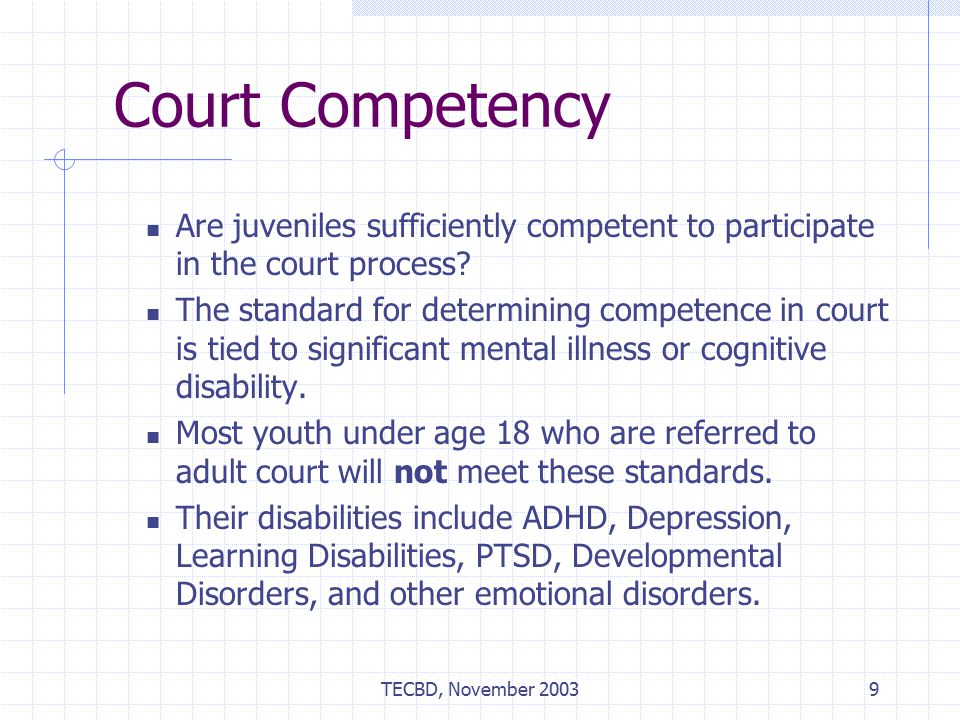 Court Competency

- Are juveniles sufficiently competent to participate in the court process?
- The standard for determining competence in court is tied to significant mental illness or cognitive disability.
- Most youth under age 18 who are referred to adult court will **not** meet these standards.
- Their disabilities include ADHD, Depression, Learning Disabilities, PTSD, Developmental Disorders, and other emotional disorders.

TECBD, November 2003

9